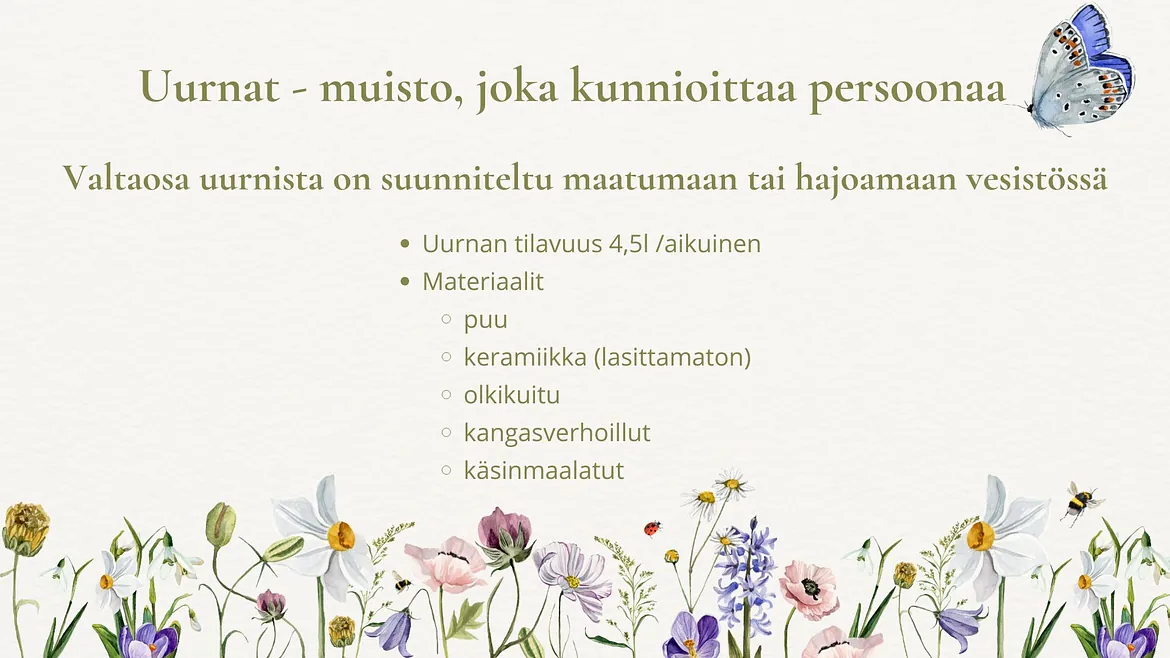 Uurnat - muisto, joka kunnioittaa persoonaa

Valtaosa uurnista on suunniteltu maatumaan tai hajoamaan vesistössä

- Uurnan tilavuus 4,5l /aikuinen
- Materiaalit
  - puu
  - keramiikka (lasittamaton)
  - olkikuitu
  - kangasverhoillut
  - käsinmaalatut